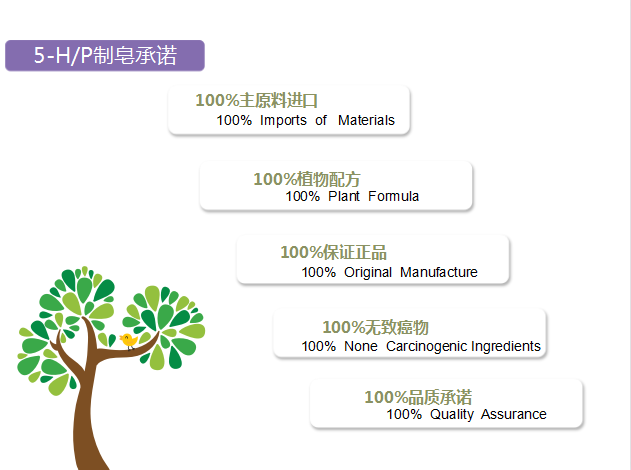 5-H/P制皂承诺

100%主原料进口
100% Imports of Materials

100%植物配方
100% Plant Formula

100%保证正品
100% Original Manufacture

100%无致癌物
100% None Carcinogenic Ingredients

100%品质承诺
100% Quality Assurance